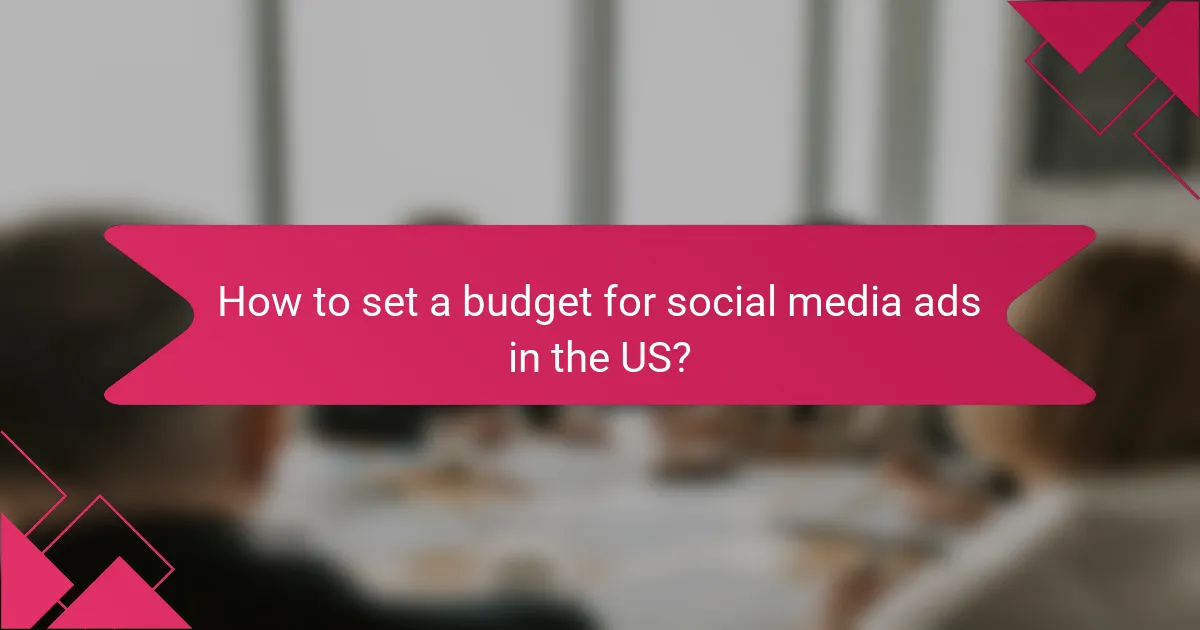 How to set a budget for social media ads in the US?